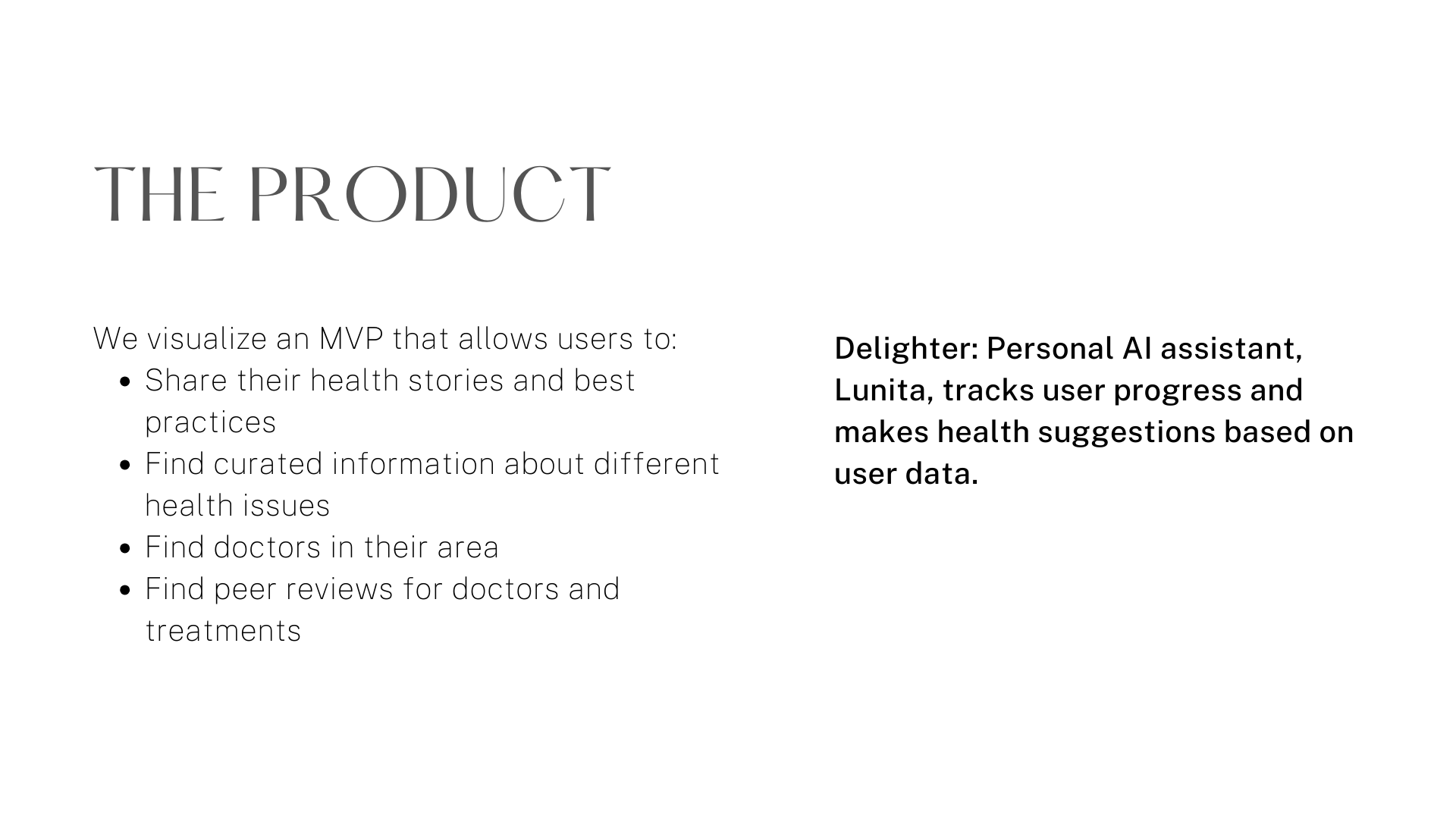 THE PRODUCT

We visualize an MVP that allows users to:
- Share their health stories and best practices
- Find curated information about different health issues
- Find doctors in their area
- Find peer reviews for doctors and treatments

Delighter: Personal AI assistant, Lunita, tracks user progress and makes health suggestions based on user data.